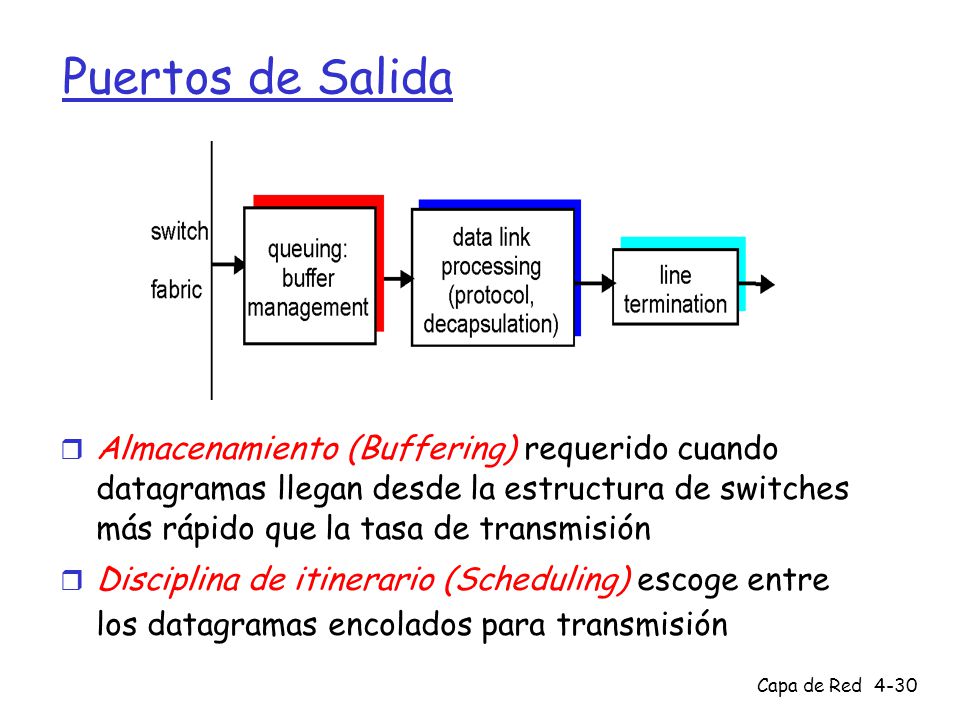 Puertos de Salida

switch fabric

queuing: buffer management

data link processing (protocol, decapsulation)

line termination

Almacenamiento (Buffering) requerido cuando datagramas llegan desde la estructura de switches más rápido que la tasa de transmisión

Disciplina de itinerario (Scheduling) escoge entre los datagramas encolados para transmisión

Capa de Red 4-30